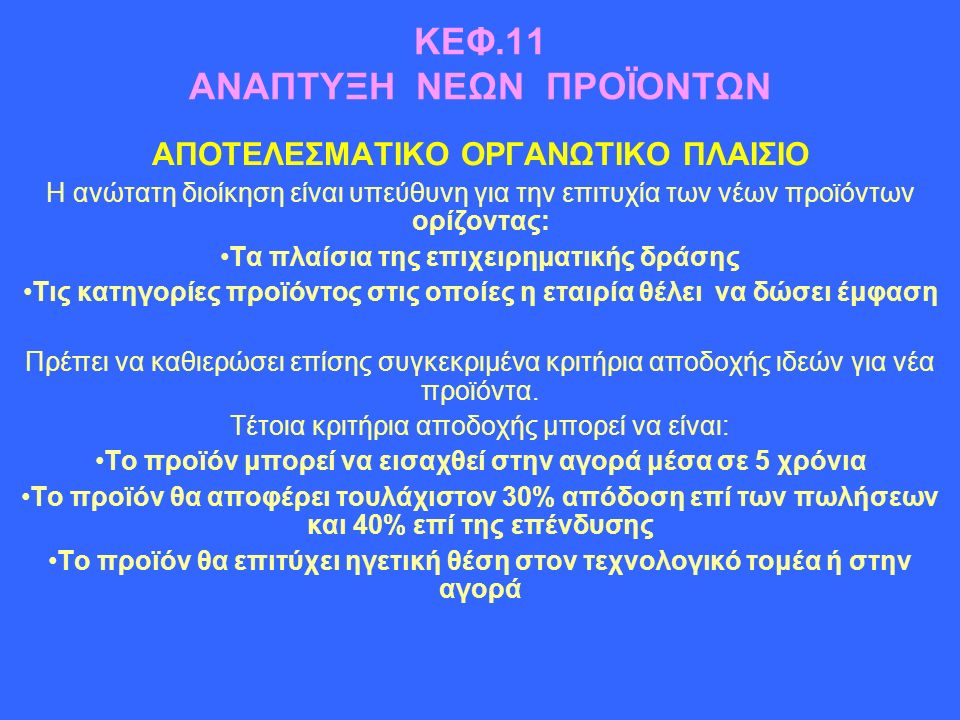 ΚΕΦ.11
ΑΝΑΠΤΥΞΗ ΝΕΩΝ ΠΡΟΪΟΝΤΩΝ

ΑΠΟΤΕΛΕΣΜΑΤΙΚΟ ΟΡΓΑΝΩΤΙΚΟ ΠΛΑΙΣΙΟ

Η ανώτατη διοίκηση είναι υπεύθυνη για την επιτυχία των νέων προϊόντων ορίζοντας:

•Τα πλαίσια της επιχειρηματικής δράσης

•Τις κατηγορίες προϊόντος στις οποίες η εταιρία θέλει να δώσει έμφαση

Πρέπει να καθιερώσει επίσης συγκεκριμένα κριτήρια αποδοχής ιδεών για νέα προϊόντα.

Τέτοια κριτήρια αποδοχής μπορεί να είναι:

•Το προϊόν μπορεί να εισαχθεί στην αγορά μέσα σε 5 χρόνια

•Το προϊόν θα αποφέρει τουλάχιστον 30% απόδοση επί των πωλήσεων και 40% επί της επένδυσης

•Το προϊόν θα επιτύχει ηγετική θέση στον τεχνολογικό τομέα ή στην αγορά